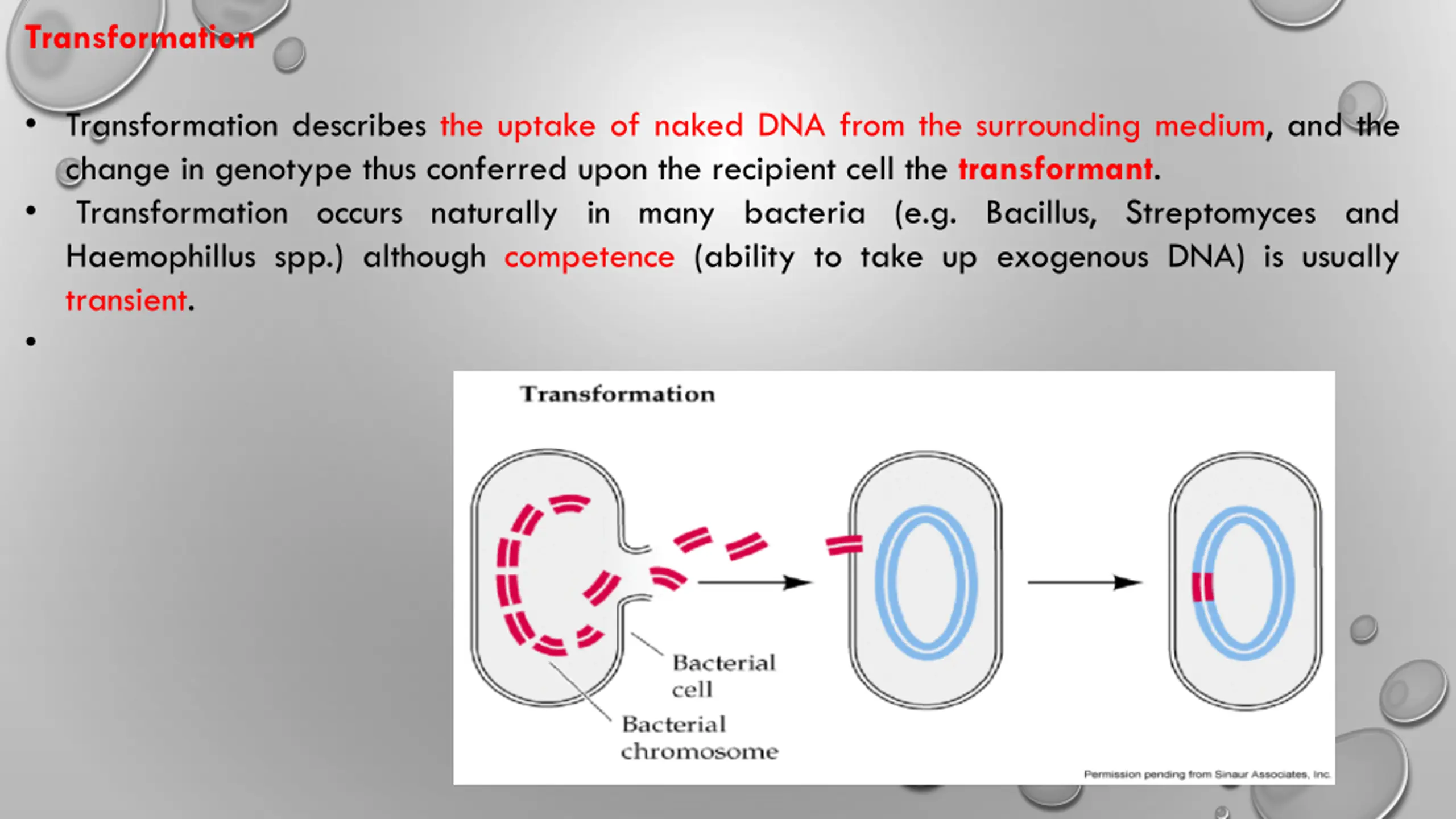 Transformation

• Transformation describes the uptake of naked DNA from the surrounding medium, and the change in genotype thus conferred upon the recipient cell the transformant.

• Transformation occurs naturally in many bacteria (e.g. Bacillus, Streptomyces and Haemophillus spp.) although competence (ability to take up exogenous DNA) is usually transient.

•

Transformation

Bacterial cell

Bacterial chromosome

Permission pending from Sinaur Associates, Inc.